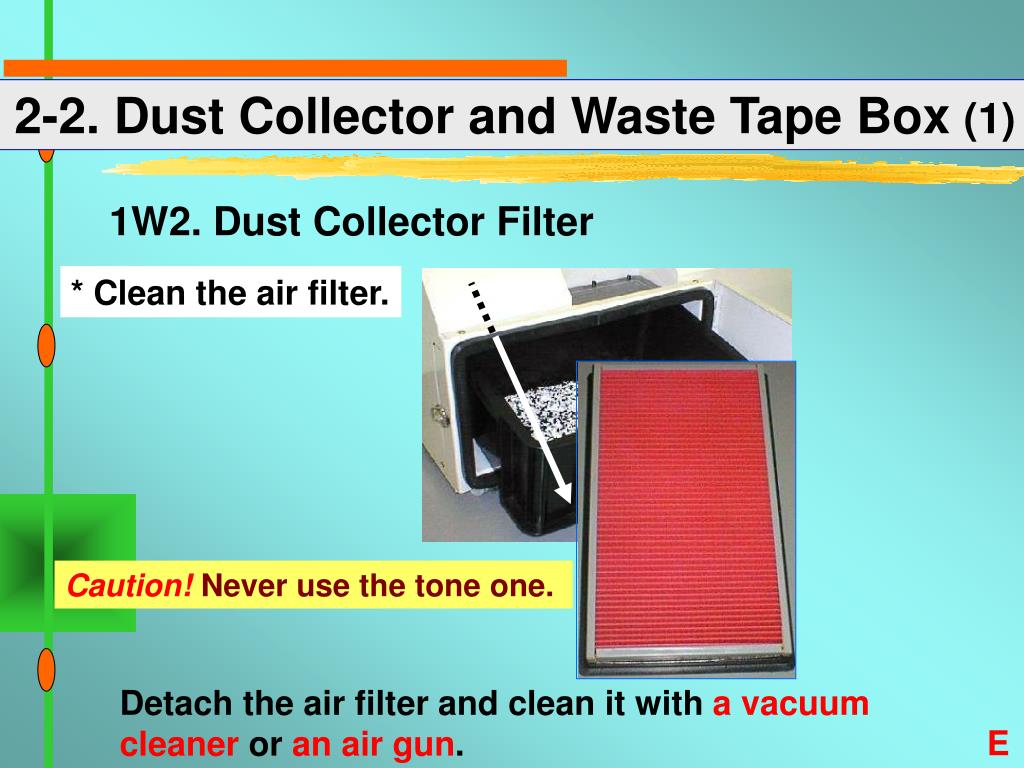 2-2. Dust Collector and Waste Tape Box (1)

1W2. Dust Collector Filter

* Clean the air filter.

Caution! Never use the tone one.

Detach the air filter and clean it with a vacuum cleaner or an air gun.

E